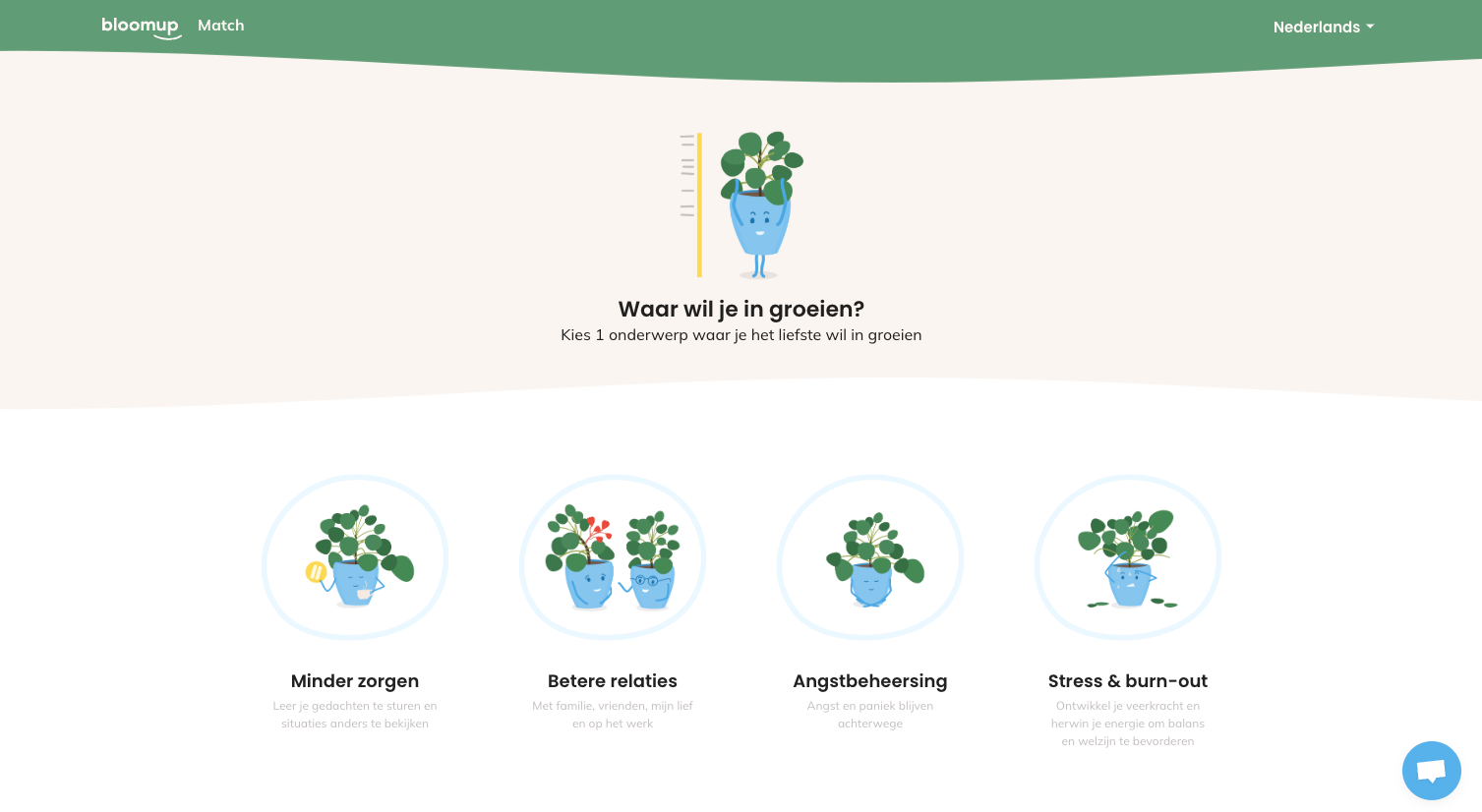 bloomup Match

Nederlands

Waar wil je in groeien?

Kies 1 onderwerp waar je het liefste wil in groeien

Minder zorgen

Leer je gedachten te sturen en situaties anders te bekijken

Betere relaties

Met familie, vrienden, mijn lief en op het werk

Angstbeheersing

Angst en paniek blijven achterwege

Stress & burn-out

Ontwikkel je veerkracht en herwin je energie om balans en welzijn te bevorderen